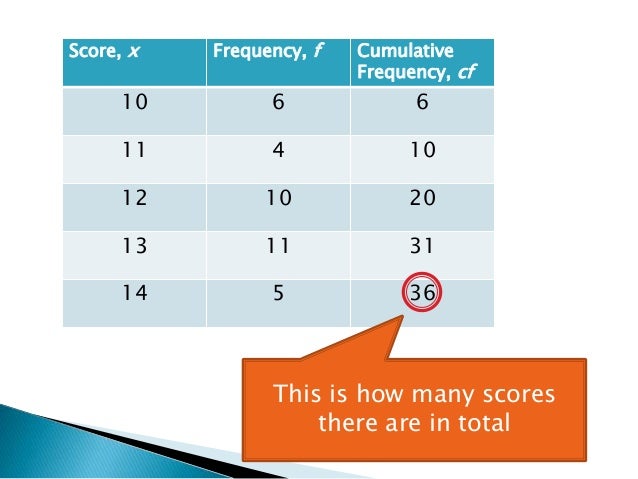 | Score, $x$ | Frequency, $f$ | Cumulative Frequency, $cf$ |
|---|---|---|
| 10 | 6 | 6 |
| 11 | 4 | 10 |
| 12 | 10 | 20 |
| 13 | 11 | 31 |
| 14 | 5 | 36 |

This is how many scores there are in total